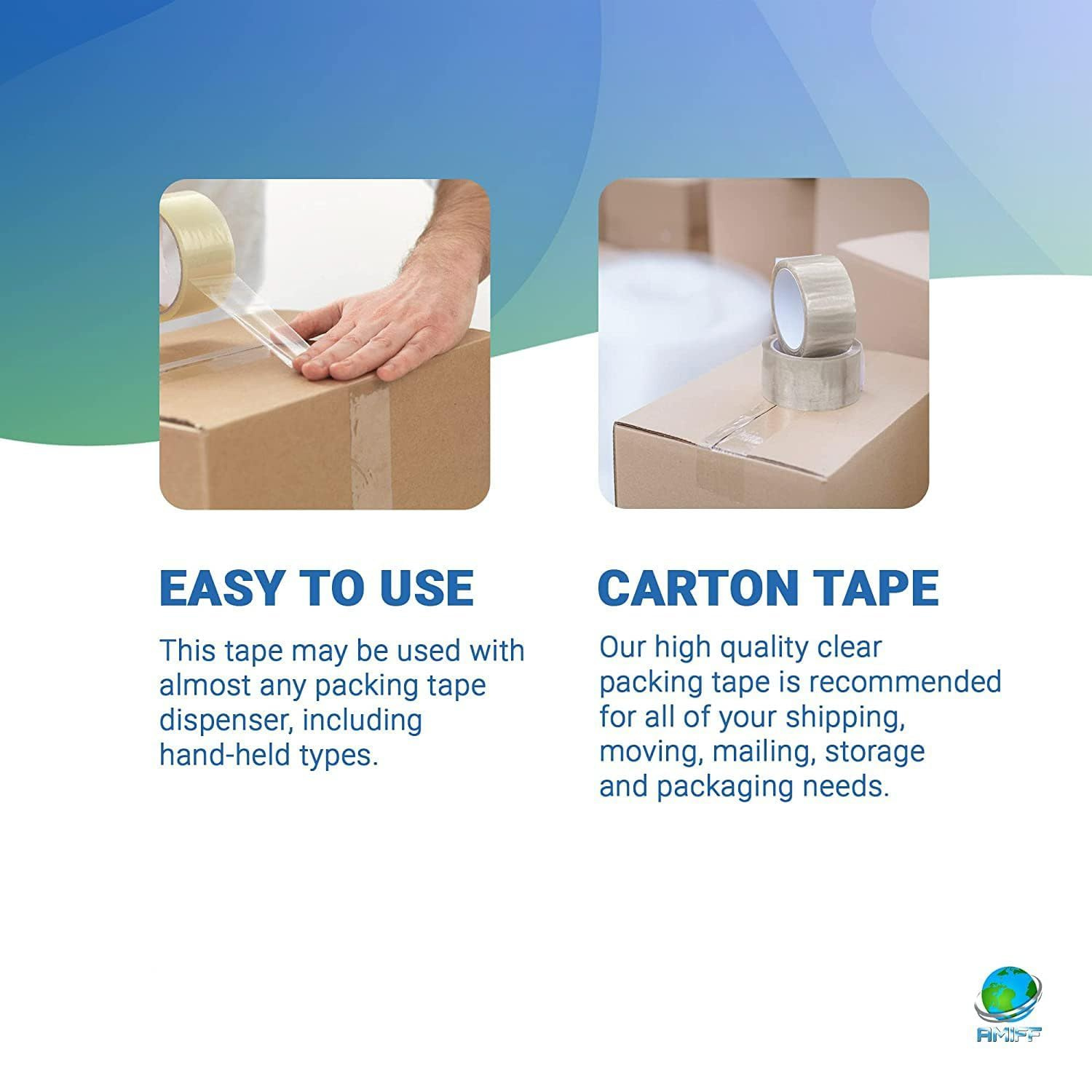 EASY TO USE

This tape may be used with almost any packing tape dispenser, including hand-held types.

CARTON TAPE

Our high quality clear packing tape is recommended for all of your shipping, moving, mailing, storage and packaging needs.

AMIFF